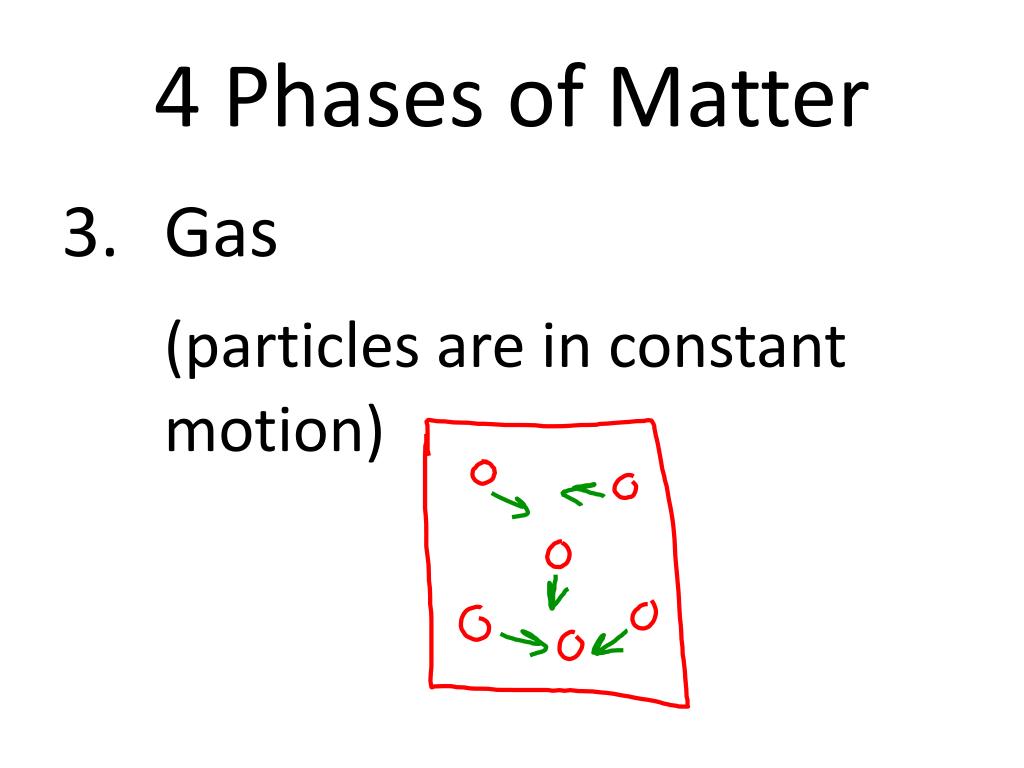 4 Phases of Matter

3. Gas

(particles are in constant motion)